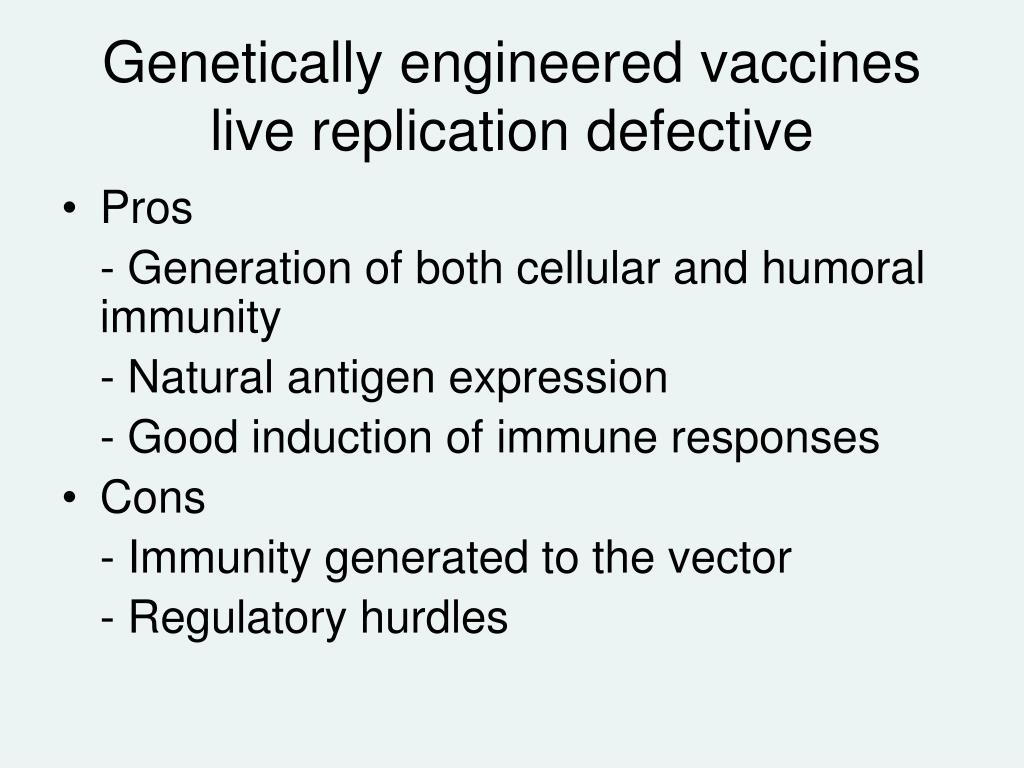 Genetically engineered vaccines live replication defective

• Pros

- Generation of both cellular and humoral immunity

- Natural antigen expression

- Good induction of immune responses

• Cons

- Immunity generated to the vector

- Regulatory hurdles